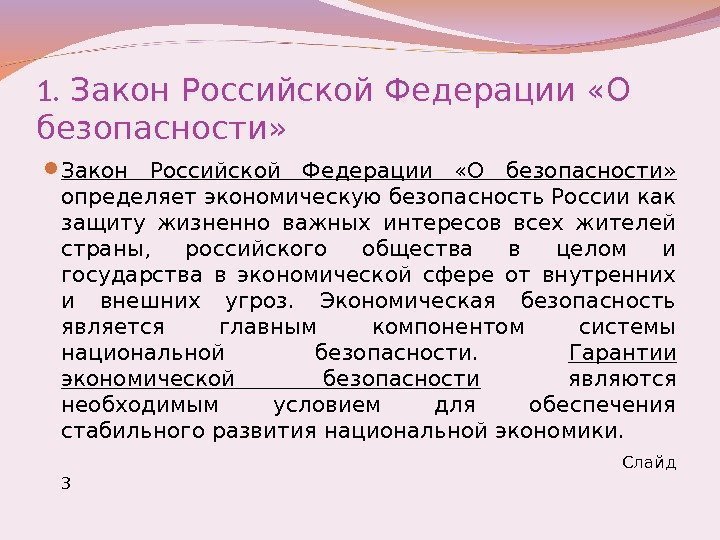 1. Закон Российской Федерации «О безопасности»

Закон Российской Федерации «О безопасности» определяет экономическую безопасность России как защиту жизненно важных интересов всех жителей страны, российского общества в целом и государства в экономической сфере от внутренних и внешних угроз. Экономическая безопасность является главным компонентом системы национальной безопасности. Гарантии экономической безопасности являются необходимым условием для обеспечения стабильного развития национальной экономики.

Слайд 3